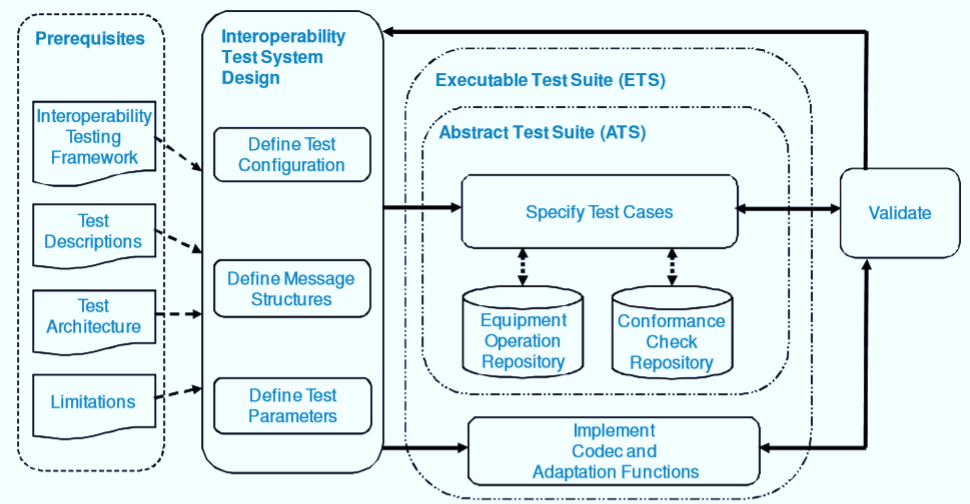 Prerequisites

Interoperability Testing Framework

Test Descriptions

Test Architecture

Limitations

Interoperability Test System Design

Define Test Configuration

Define Message Structures

Define Test Parameters

Executable Test Suite (ETS)

Abstract Test Suite (ATS)

Specify Test Cases

Equipment Operation Repository

Conformance Check Repository

Implement Codec and Adaptation Functions

Validate